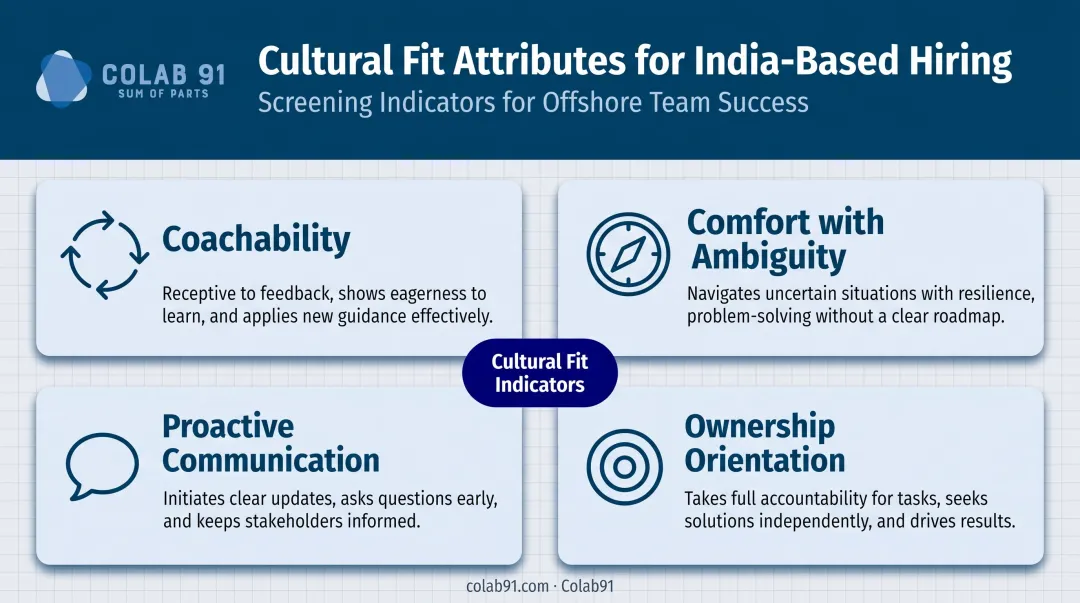 COLAB 91
SUM OF PARTS

Cultural Fit Attributes for India-Based Hiring

Screening Indicators for Offshore Team Success

Coachability

Receptive to feedback, shows eagerness to learn, and applies new guidance effectively.

Comfort with Ambiguity

Navigates uncertain situations with resilience, problem-solving without a clear roadmap.

Cultural Fit Indicators

Proactive Communication

Initiates clear updates, asks questions early, and keeps stakeholders informed.

Ownership Orientation

Takes full accountability for tasks, seeks solutions independently, and drives results.

colab91.com · Colab91